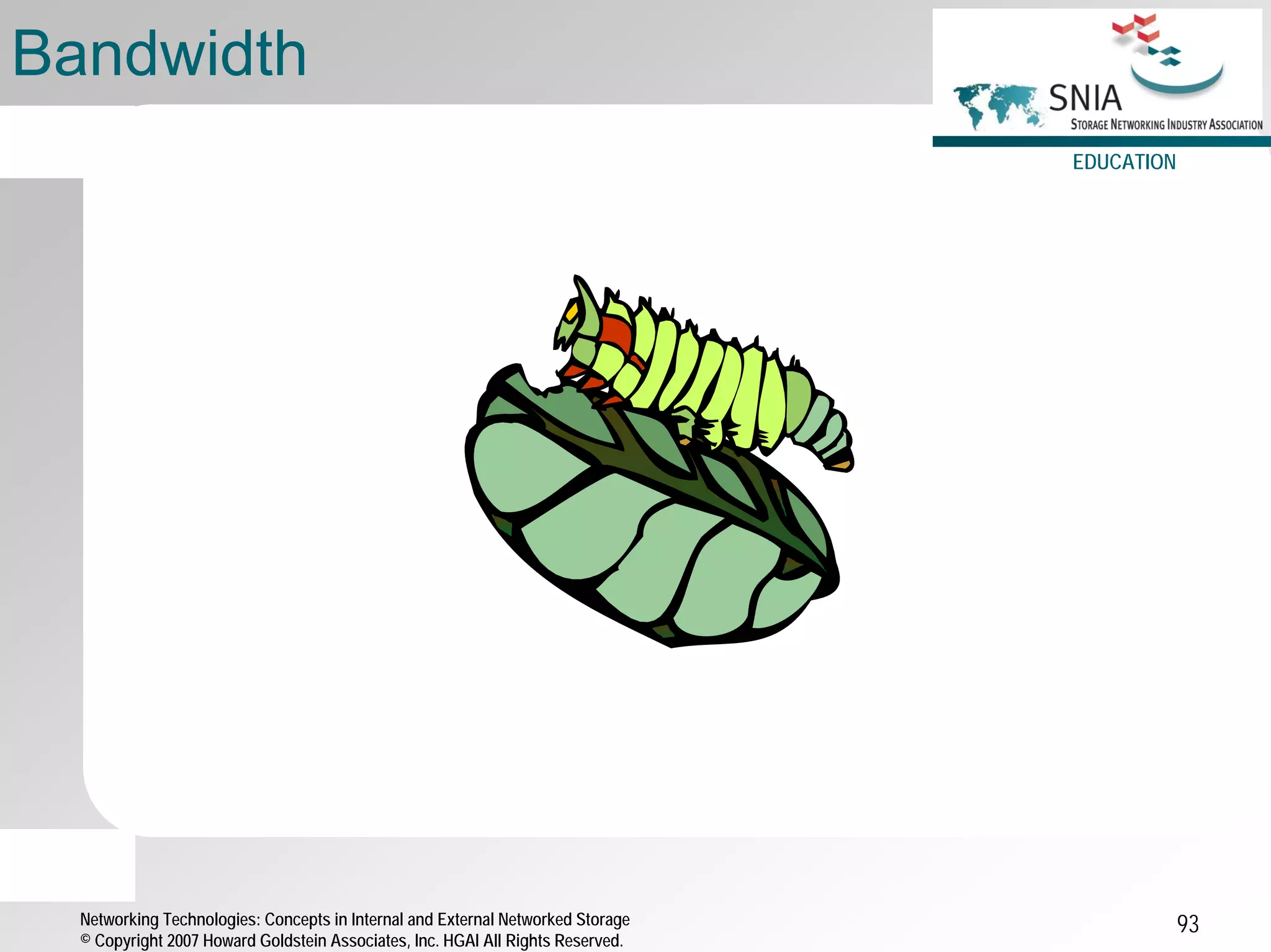 Bandwidth

SNIA
STORAGE NETWORKING INDUSTRY ASSOCIATION
EDUCATION

Networking Technologies: Concepts in Internal and External Networked Storage
© Copyright 2007 Howard Goldstein Associates, Inc. HGAI All Rights Reserved.

93